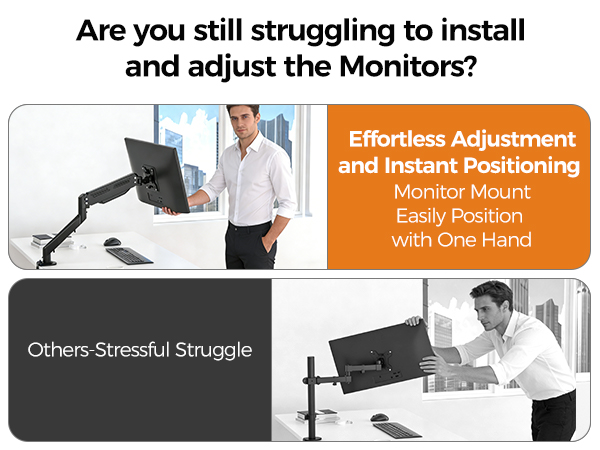 Are you still struggling to install and adjust the Monitors?

Effortless Adjustment and Instant Positioning
Monitor Mount
Easily Position
with One Hand

Others-Stressful Struggle